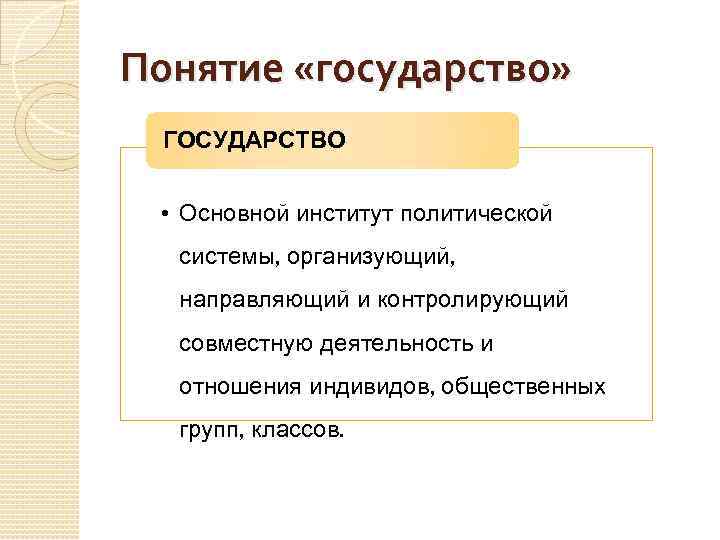 Понятие «государство»

ГОСУДАРСТВО

• Основной институт политической системы, организующий, направляющий и контролирующий совместную деятельность и отношения индивидов, общественных групп, классов.